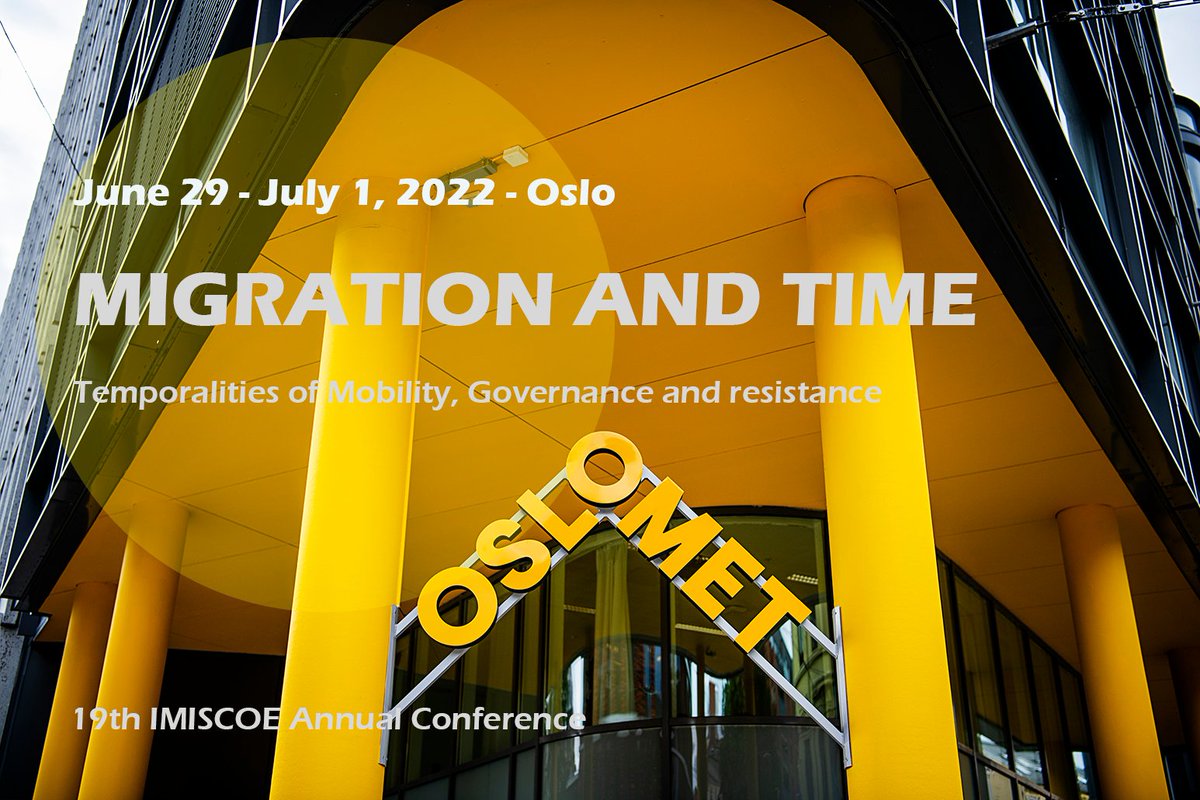 June 29 - July 1, 2022 - Oslo

MIGRATION AND TIME

Temporalities of Mobility, Governance and resistance

OSLOMET

19th IMISCOE Annual Conference